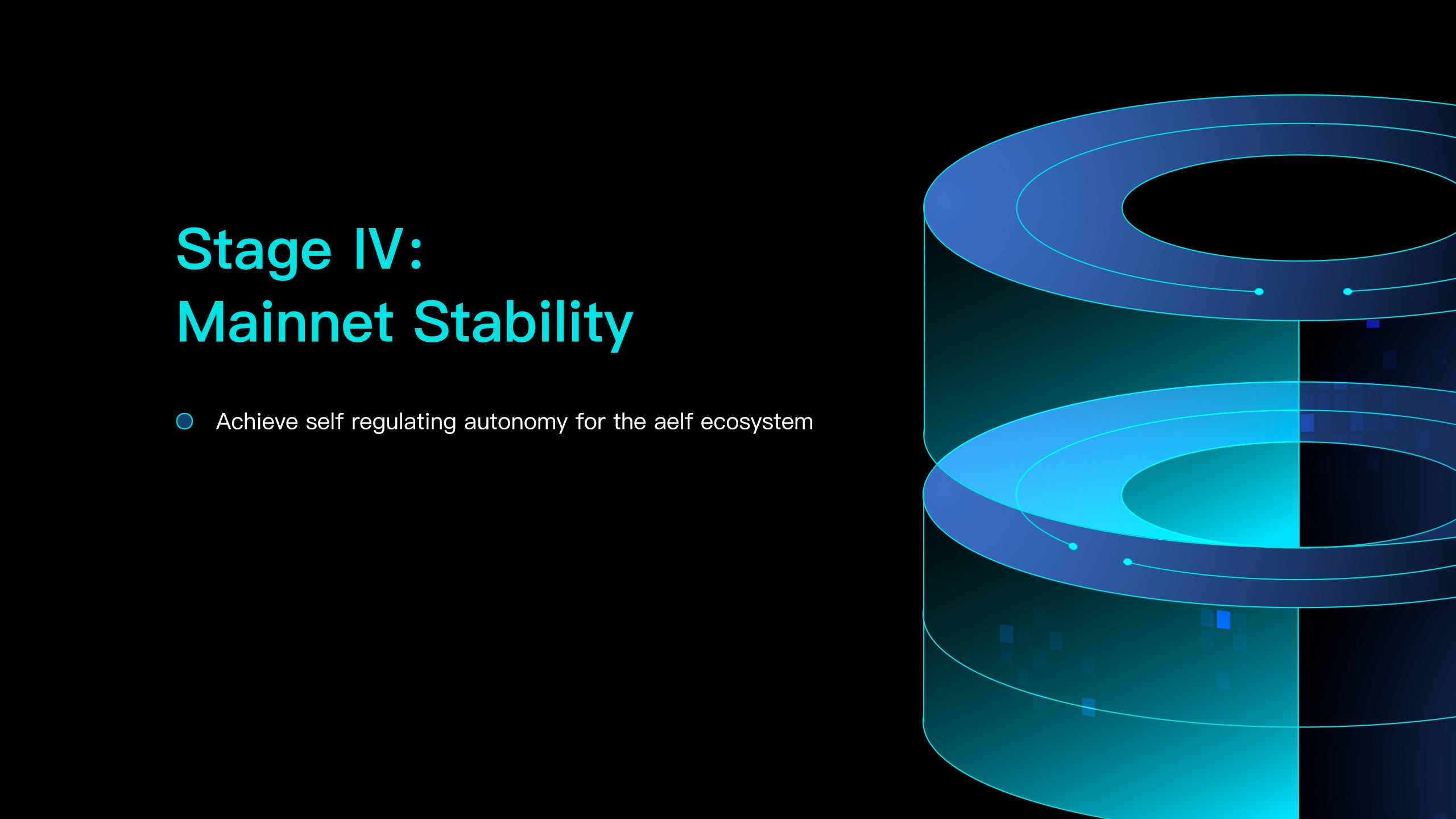 Stage IV:
Mainnet Stability

• Achieve self regulating autonomy for the aelf ecosystem